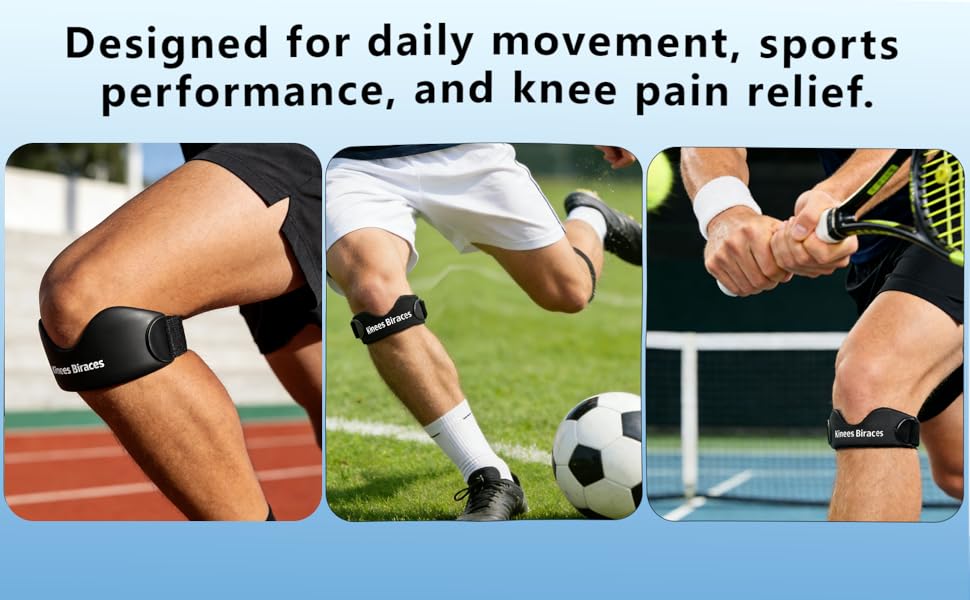 Designed for daily movement, sports performance, and knee pain relief.

Kinees Biraces

Kinees Biraces

Kinees Biraces